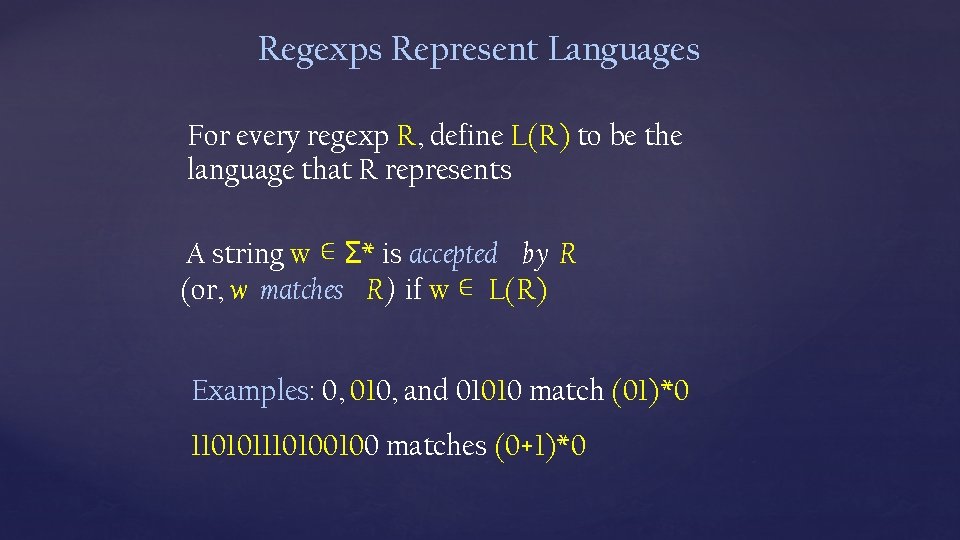 Regexps Represent Languages

For every regexp R, define L(R) to be the language that R represents

A string w ∈ Σ* is accepted by R (or, w matches R) if w ∈ L(R)

Examples: 0, 010, and 01010 match (01)*0

110101110100100 matches (0+1)*0